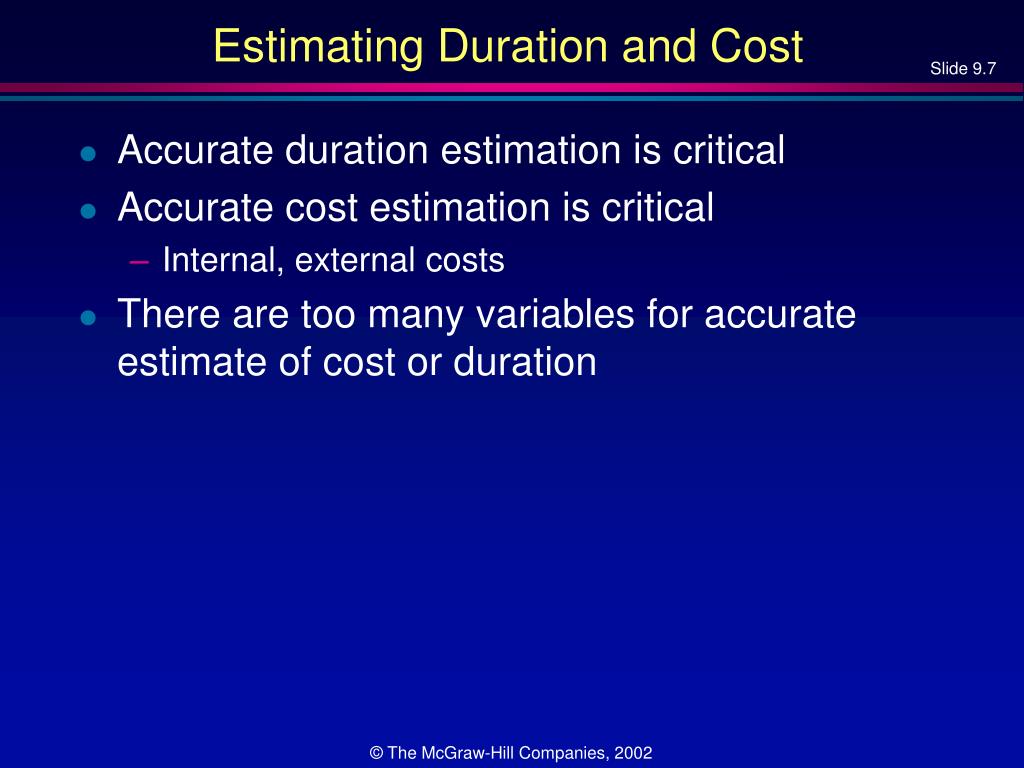 Estimating Duration and Cost

Slide 9.7

- Accurate duration estimation is critical
- Accurate cost estimation is critical
  – Internal, external costs
- There are too many variables for accurate estimate of cost or duration

© The McGraw-Hill Companies, 2002